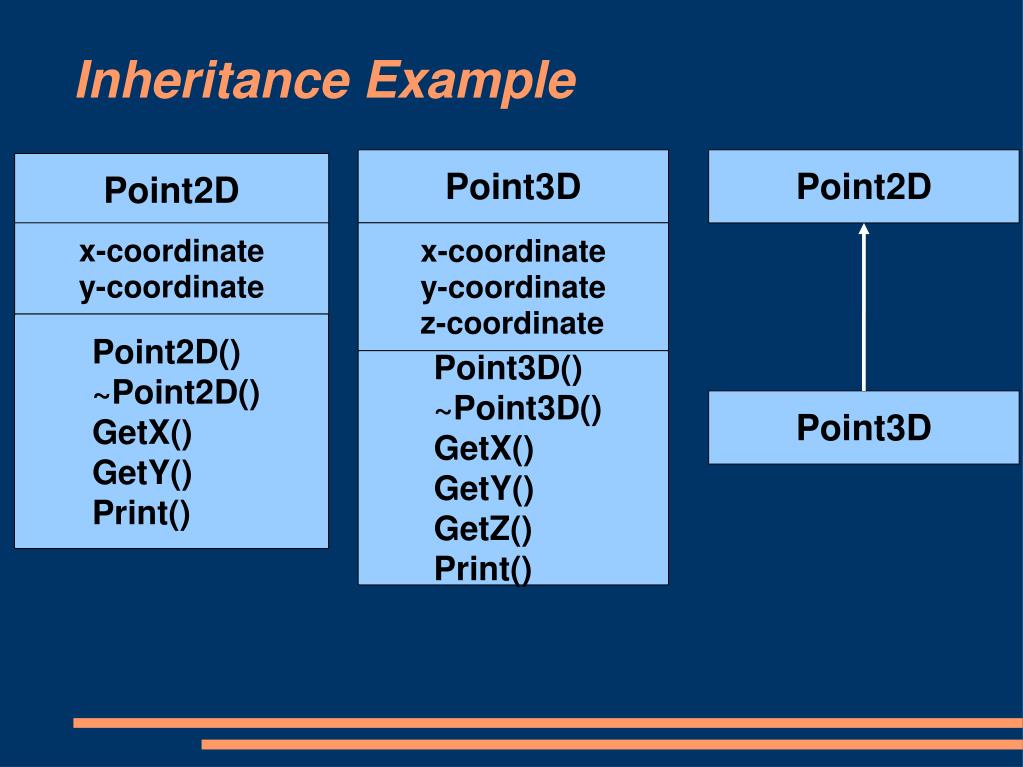 Inheritance Example

Point2D

x-coordinate
y-coordinate

Point2D()
~Point2D()
GetX()
GetY()
Print()

Point3D

x-coordinate
y-coordinate
z-coordinate

Point3D()
~Point3D()
GetX()
GetY()
GetZ()
Print()

Point2D

Point3D